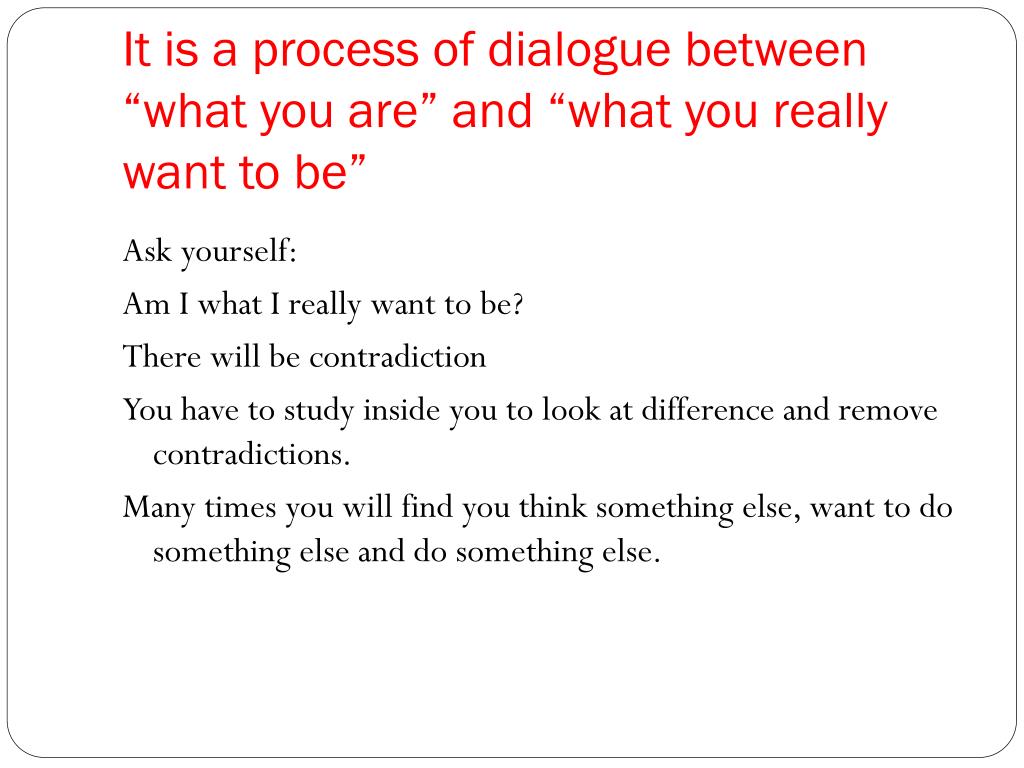 It is a process of dialogue between “what you are” and “what you really want to be”

Ask yourself:

Am I what I really want to be?

There will be contradiction

You have to study inside you to look at difference and remove contradictions.

Many times you will find you think something else, want to do something else and do something else.